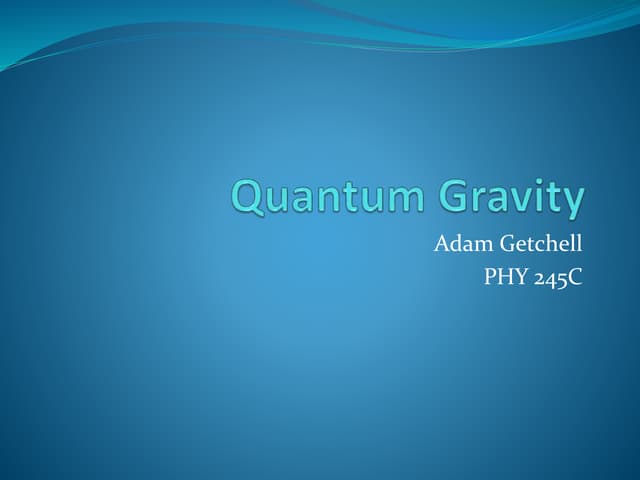 Quantum Gravity

Adam Getchell
PHY 245C